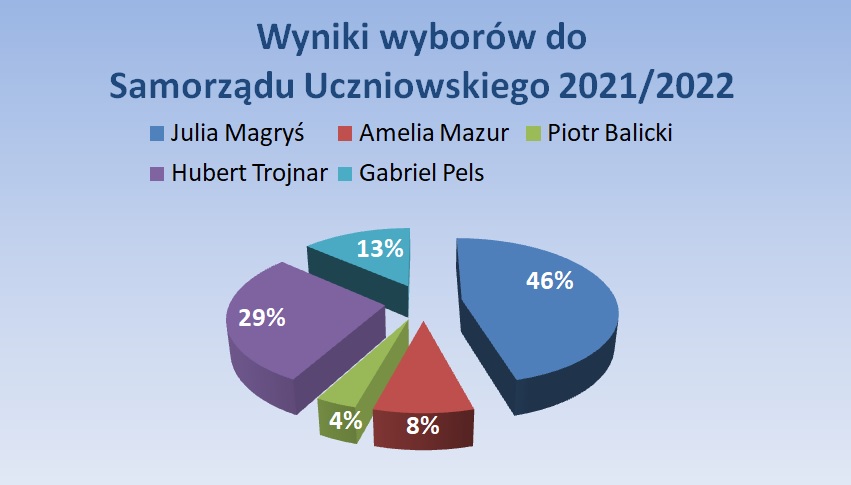 Wyniki wyborów do
Samorządu Uczniowskiego 2021/2022

Julia Magryś
Amelia Mazur
Piotr Balicki
Hubert Trojnar
Gabriel Pels

13%
46%
29%
4%
8%